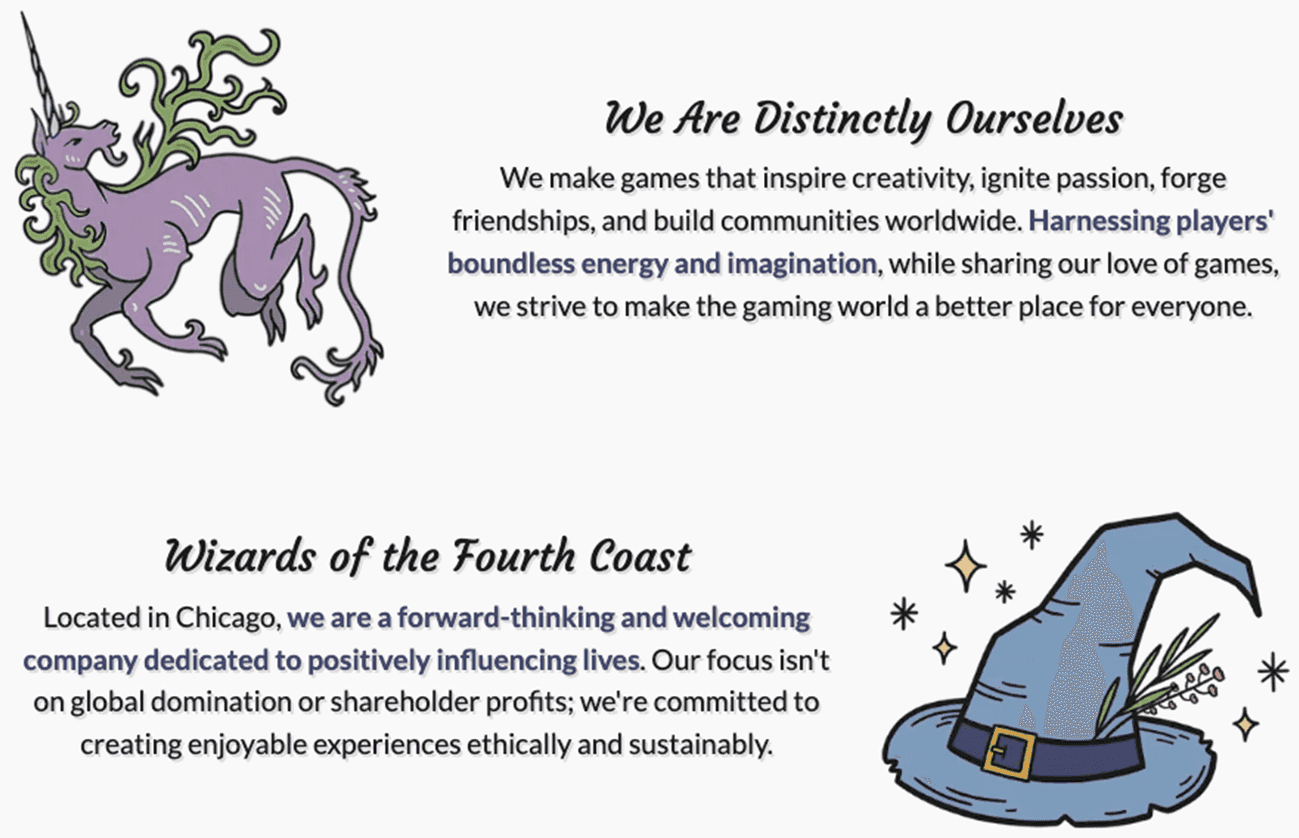 We Are Distinctly Ourselves

We make games that inspire creativity, ignite passion, forge friendships, and build communities worldwide. Harnessing players' boundless energy and imagination, while sharing our love of games, we strive to make the gaming world a better place for everyone.

Wizards of the Fourth Coast

Located in Chicago, we are a forward-thinking and welcoming company dedicated to positively influencing lives. Our focus isn't on global domination or shareholder profits; we're committed to creating enjoyable experiences ethically and sustainably.